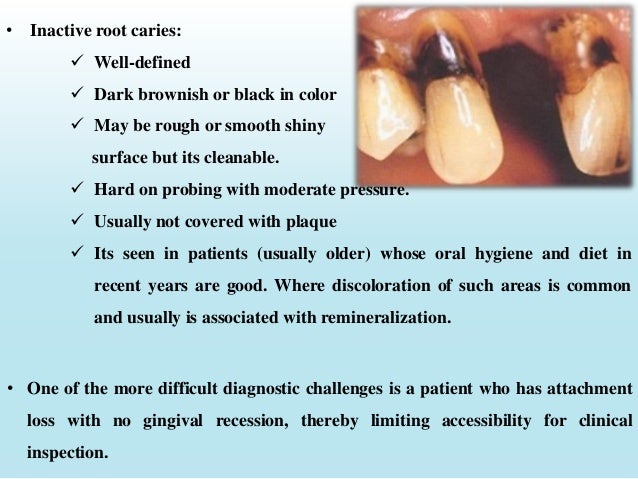 • Inactive root caries:

✓ Well-defined

✓ Dark brownish or black in color

✓ May be rough or smooth shiny surface but its cleanable.

✓ Hard on probing with moderate pressure.

✓ Usually not covered with plaque

✓ Its seen in patients (usually older) whose oral hygiene and diet in recent years are good. Where discoloration of such areas is common and usually is associated with remineralization.

• One of the more difficult diagnostic challenges is a patient who has attachment loss with no gingival recession, thereby limiting accessibility for clinical inspection.